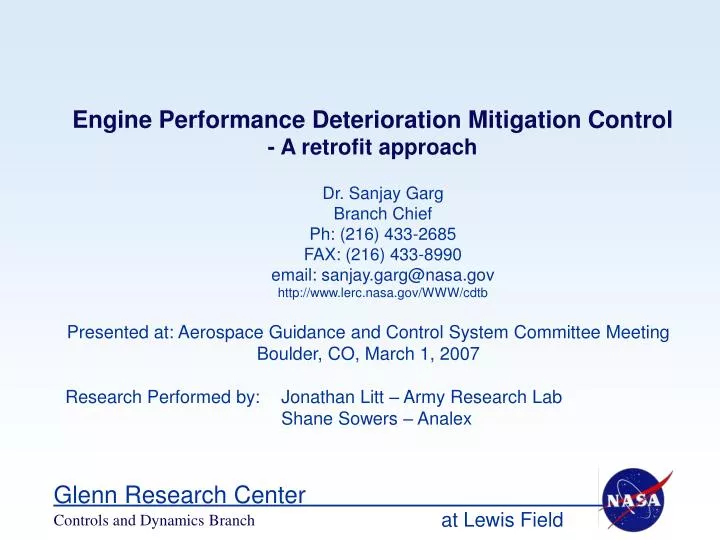 Engine Performance Deterioration Mitigation Control - A retrofit approach

Dr. Sanjay Garg
Branch Chief
Ph: (216) 433-2685
FAX: (216) 433-8990
email: sanjay.garg@nasa.gov
http://www.lerc.nasa.gov/WWW/cdtb

Presented at: Aerospace Guidance and Control System Committee Meeting
Boulder, CO, March 1, 2007

Research Performed by: Jonathan Litt – Army Research Lab
Shane Sowers – Analex

Glenn Research Center
Controls and Dynamics Branch
at Lewis Field

NASA